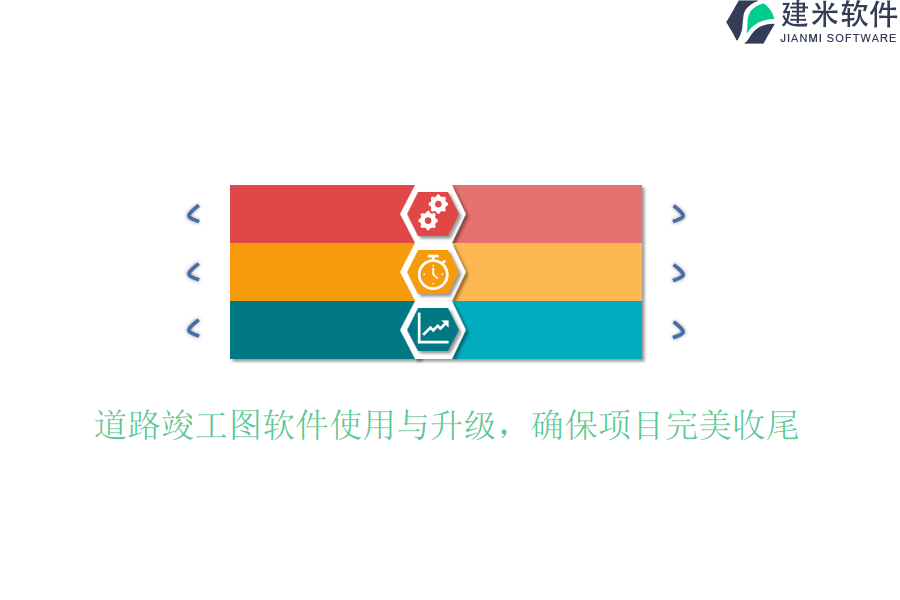 建米软件
JIANMI SOFTWARE

道路竣工图软件使用与升级，确保项目完美收尾